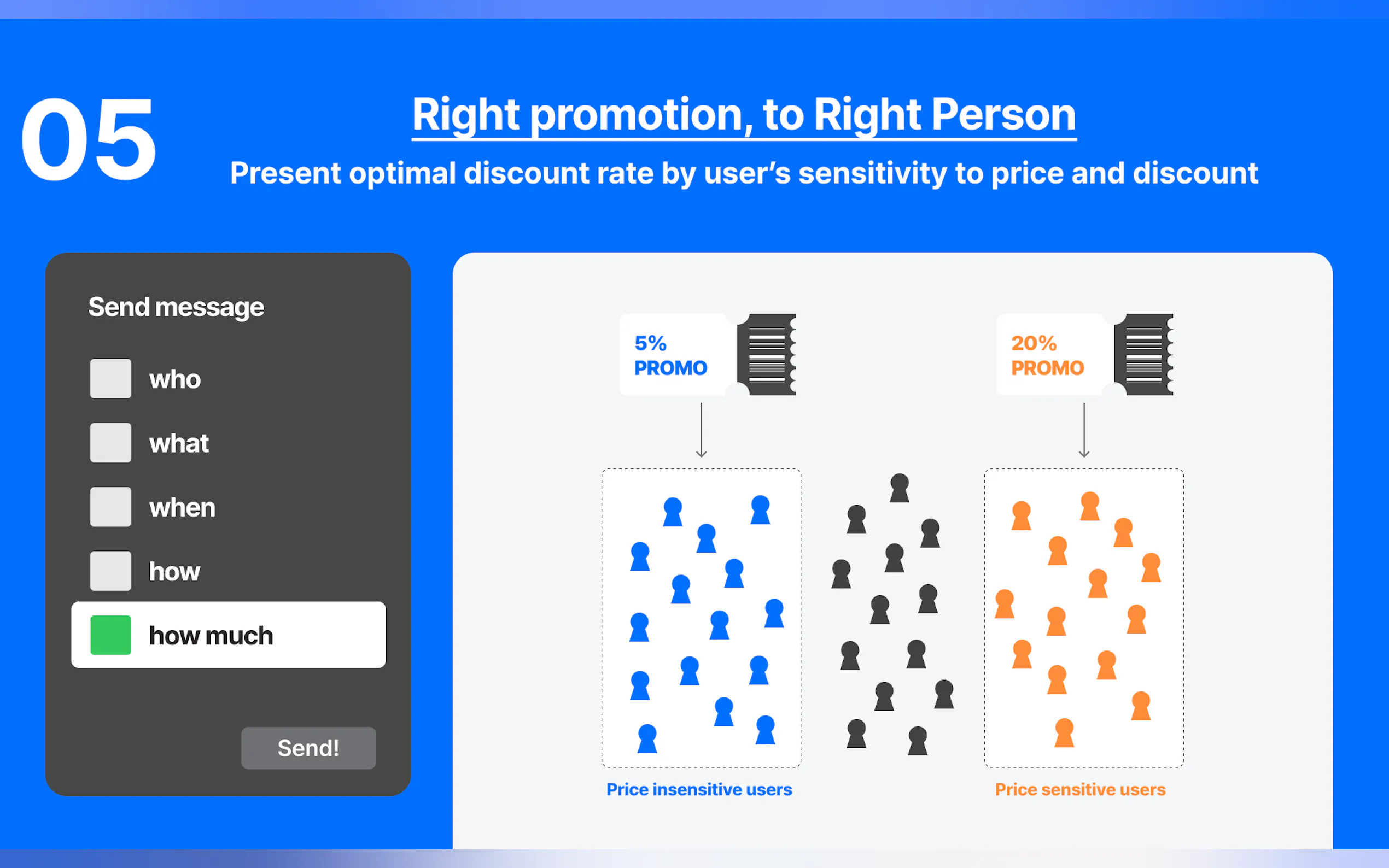 05

Right promotion, to Right Person

Present optimal discount rate by user's sensitivity to price and discount

Send message

who

what

when

how

how much

Send!

5% PROMO

20% PROMO

Price insensitive users

Price sensitive users